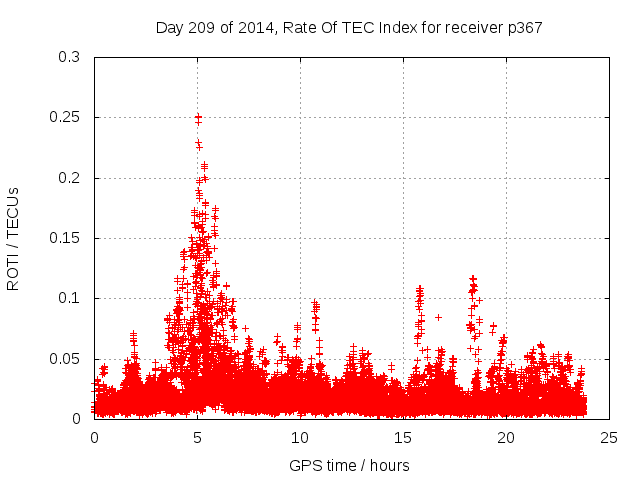 Day 209 of 2014, Rate Of TEC Index for receiver p367

ROTI / TECUs

0.3
0.25
0.2
0.15
0.1
0.05
0

0
5
10
15
20
25

GPS time / hours